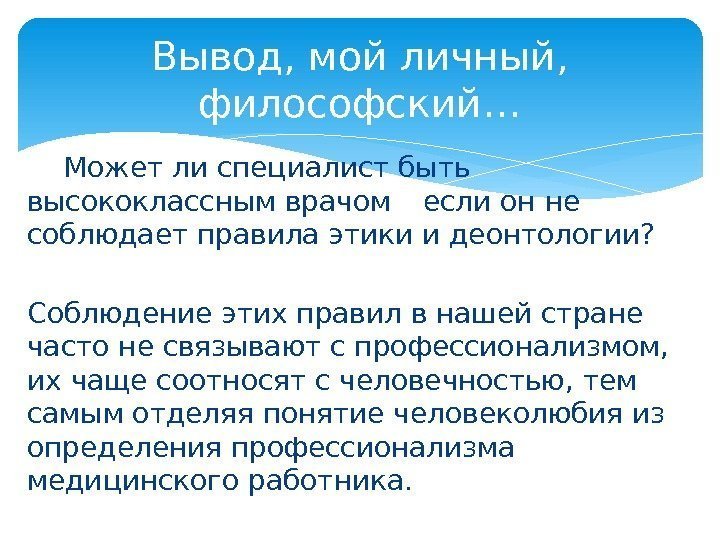 Вывод, мой личный, философский…

Может ли специалист быть высококлассным врачом если он не соблюдает правила этики и деонтологии?

Соблюдение этих правил в нашей стране часто не связывают с профессионализмом, их чаще соотносят с человечностью, тем самым отделяя понятие человеколюбия из определения профессионализма медицинского работника.